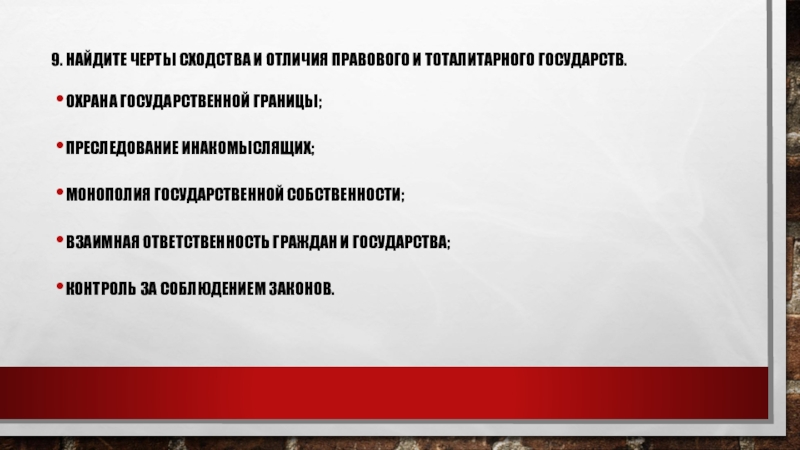 9. НАЙДИТЕ ЧЕРТЫ СХОДСТВА И ОТЛИЧИЯ ПРАВОВОГО И ТОТАЛИТАРНОГО ГОСУДАРСТВ.

• ОХРАНА ГОСУДАРСТВЕННОЙ ГРАНИЦЫ;

• ПРЕСЛЕДОВАНИЕ ИНАКОМЫСЛЯЩИХ;

• МОНОПОЛИЯ ГОСУДАРСТВЕННОЙ СОБСТВЕННОСТИ;

• ВЗАИМНАЯ ОТВЕТСТВЕННОСТЬ ГРАЖДАН И ГОСУДАРСТВА;

• КОНТРОЛЬ ЗА СОБЛЮДЕНИЕМ ЗАКОНОВ.